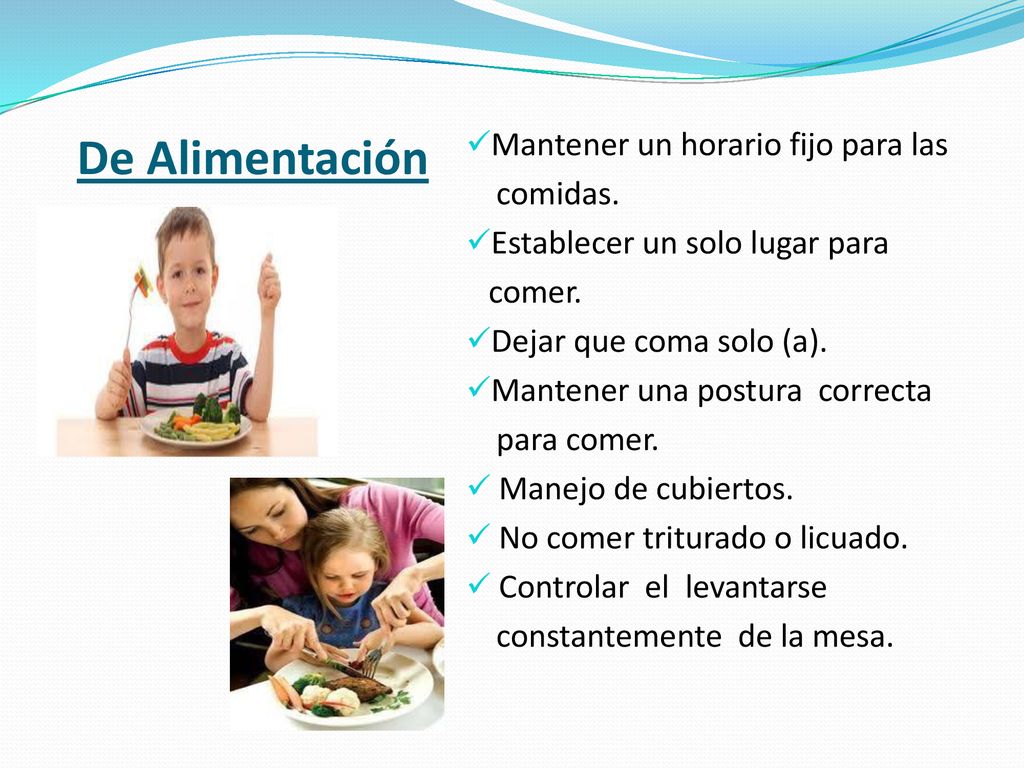 De Alimentación

✓Mantener un horario fijo para las comidas.
✓Establecer un solo lugar para comer.
✓Dejar que coma solo (a).
✓Mantener una postura correcta para comer.
✓ Manejo de cubiertos.
✓ No comer triturado o licuado.
✓ Controlar el levantarse constantemente de la mesa.